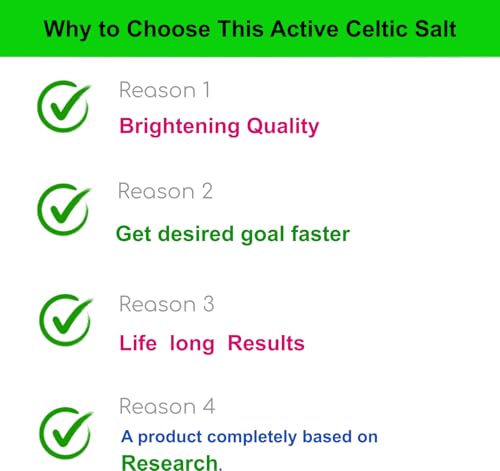 Why to Choose This Active Celtic Salt

Reason 1

Brightening Quality

Reason 2

Get desired goal faster

Reason 3

Life long Results

Reason 4

A product completely based on Research.